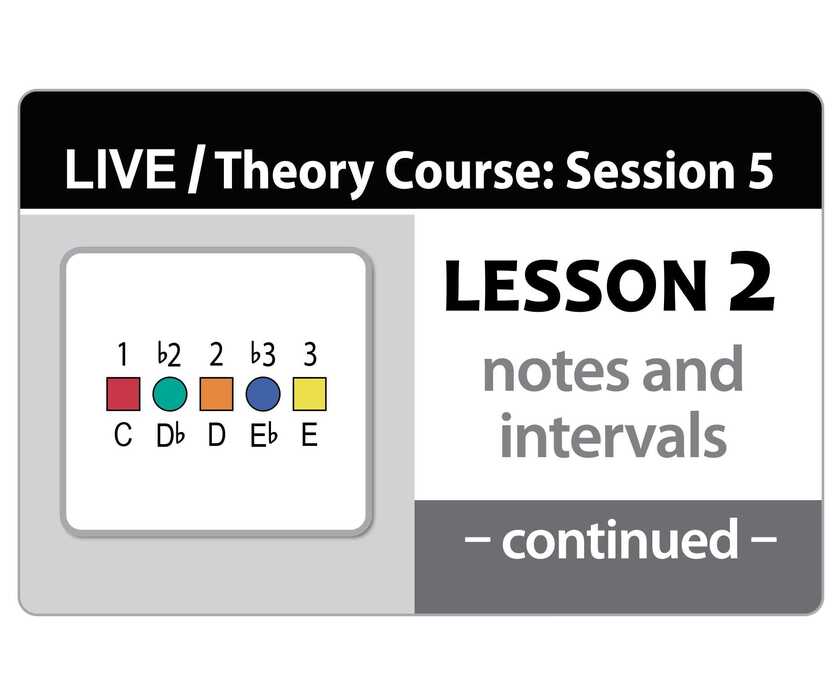 LIVE / Theory Course: Session 5

1 ♭2 2 ♭3 3
C D♭ D E♭ E

LESSON 2
notes and intervals

– continued –